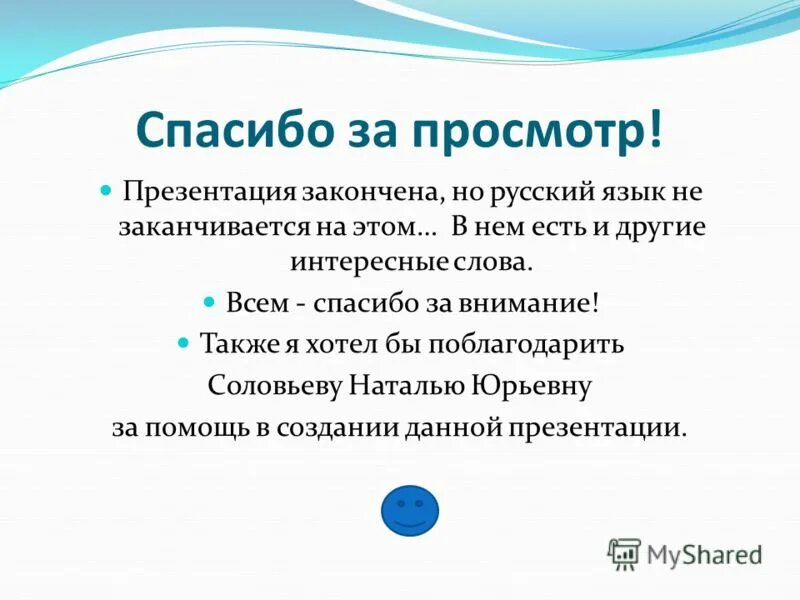 Спасибо за просмотр!

Презентация закончена, но русский язык не заканчивается на этом… В нем есть и другие интересные слова.

Всем - спасибо за внимание!

Также я хотел бы поблагодарить Соловьеву Наталью Юрьевну за помощь в создании данной презентации.

MyShared